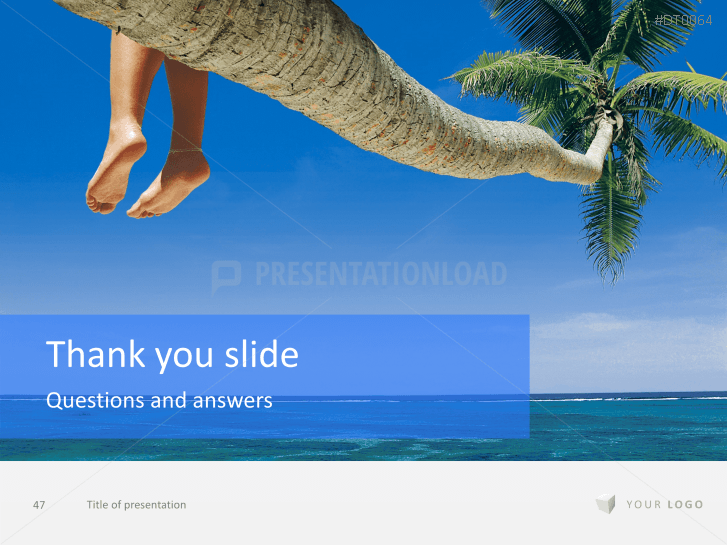 #DT0064

PRESENTATIONLOAD

Thank you slide

Questions and answers

47 Title of presentation

YOUR LOGO